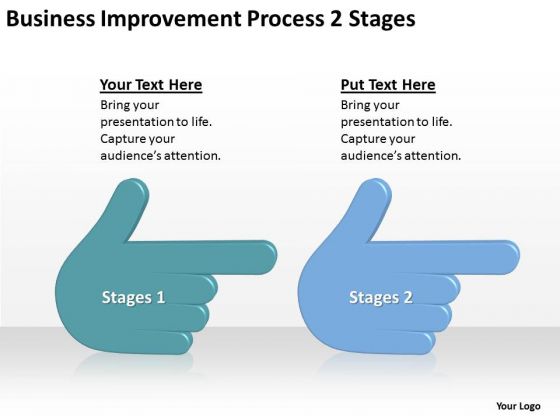 Business Improvement Process 2 Stages

Your Text Here
Bring your presentation to life. Capture your audience's attention.

Put Text Here
Bring your presentation to life. Capture your audience's attention.

Stages 1

Stages 2

Your Logo